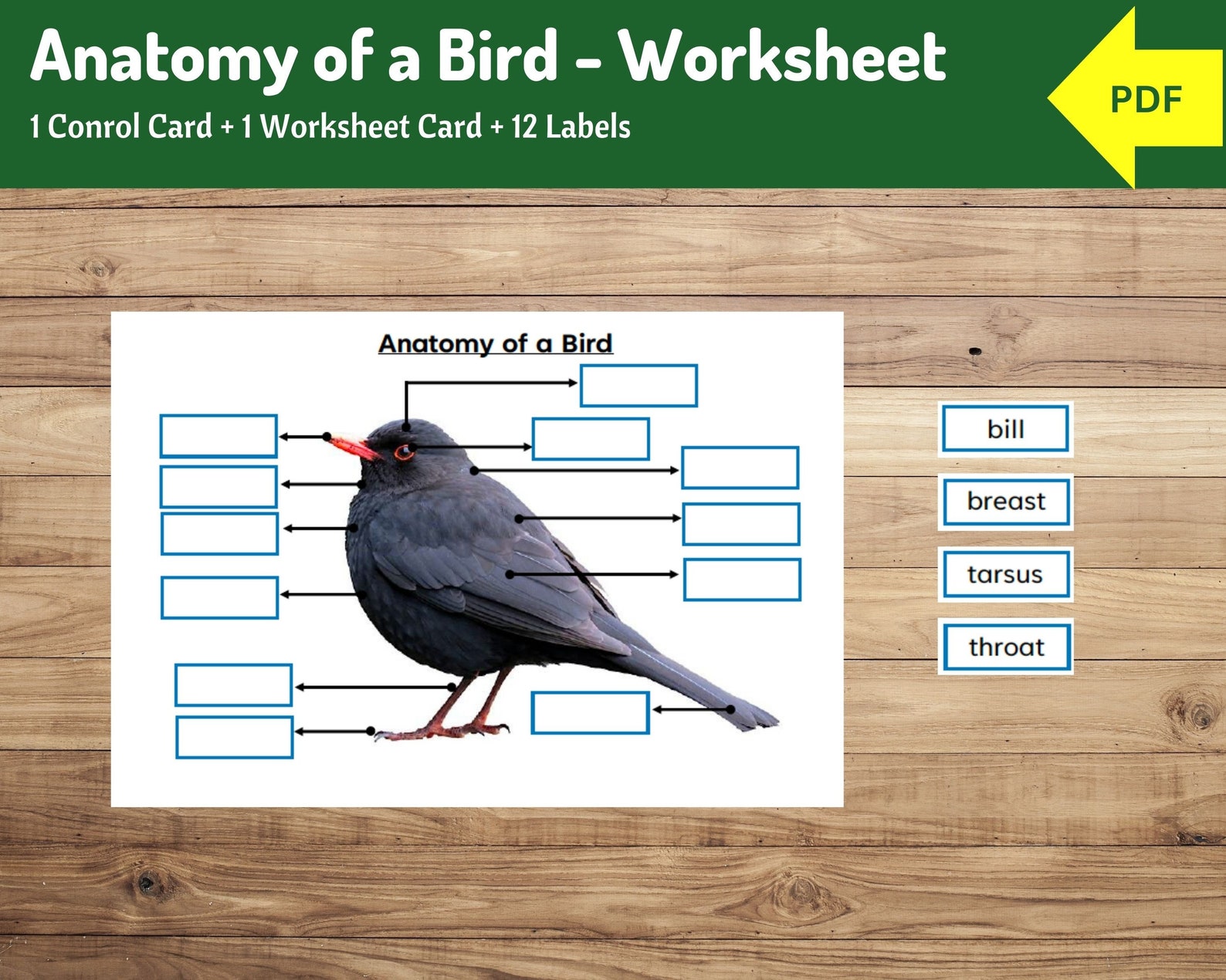 Anatomy of a Bird - Worksheet

1 Conrol Card + 1 Worksheet Card + 12 Labels

PDF

Anatomy of a Bird

bill

breast

tarsus

throat